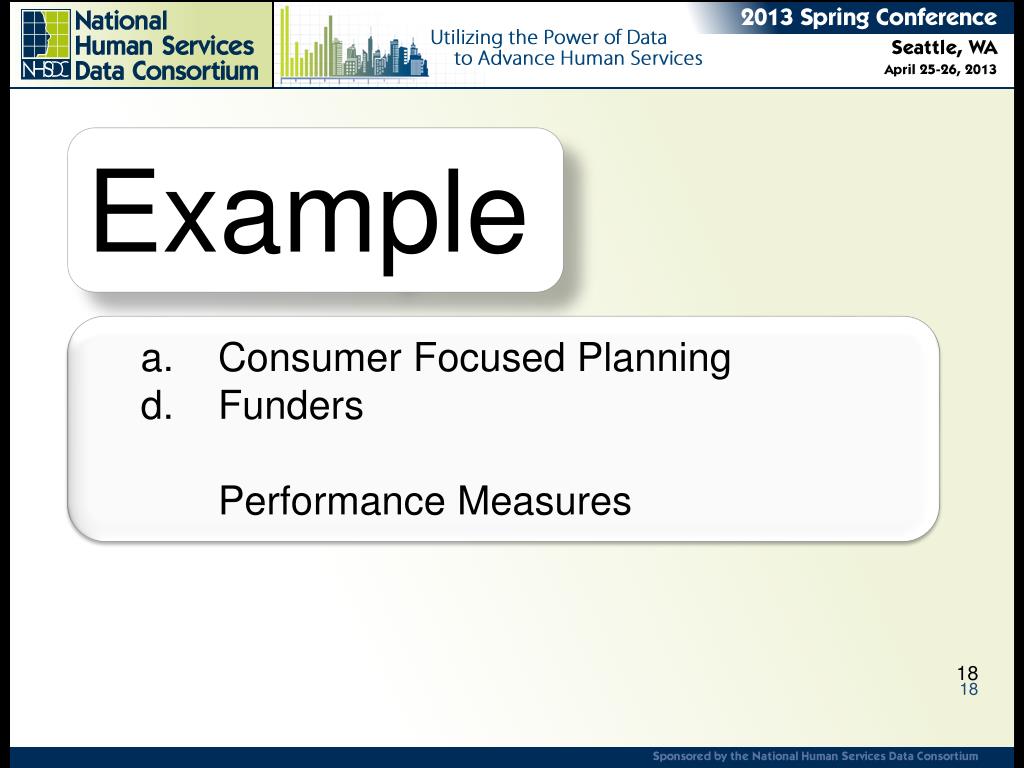 NHSDC National Human Services Data Consortium

Utilizing the Power of Data to Advance Human Services

2013 Spring Conference
Seattle, WA
April 25-26, 2013

Example

a. Consumer Focused Planning
d. Funders

Performance Measures

18
18

Sponsored by the National Human Services Data Consortium